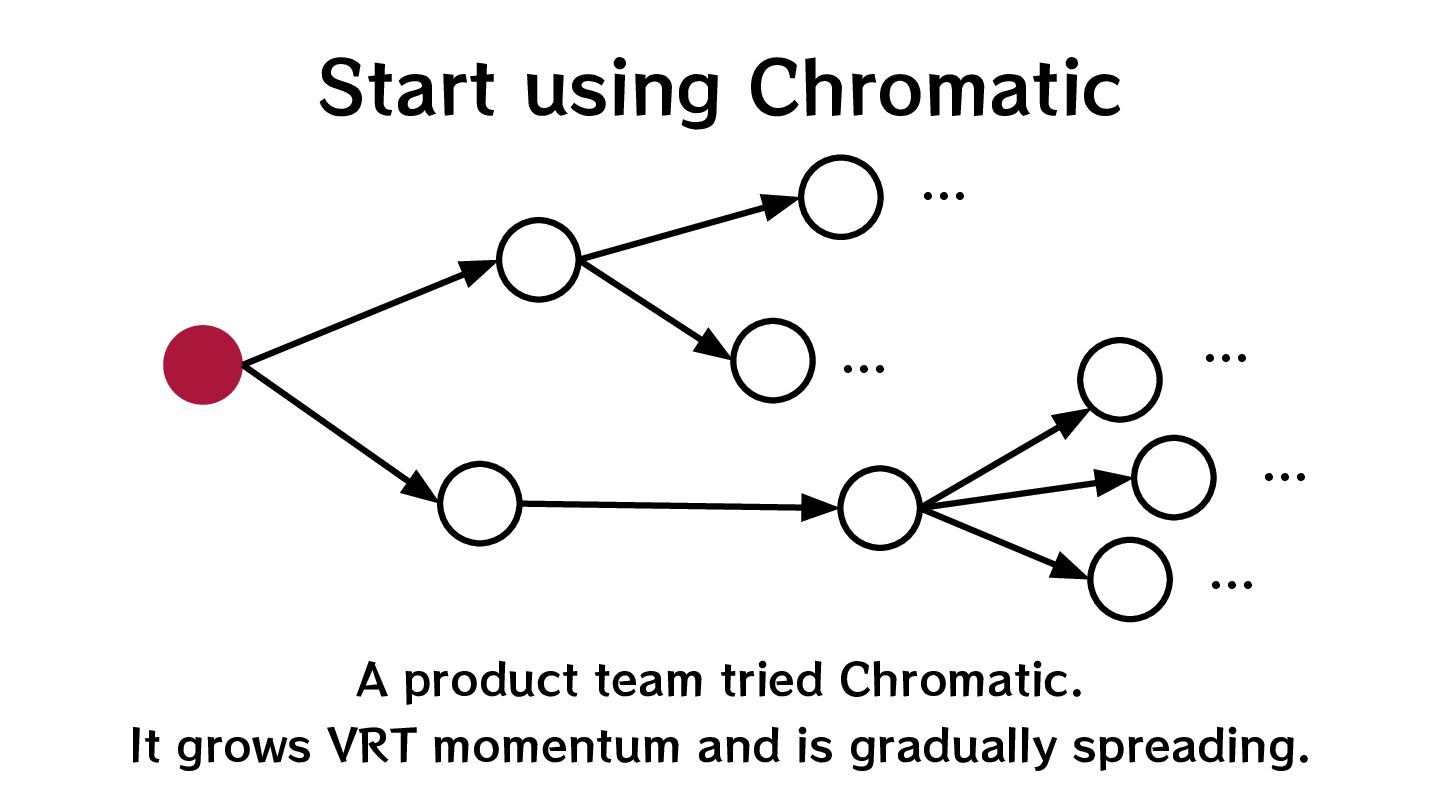 Start using Chromatic

...
...
...
...
...

A product team tried Chromatic.
It grows VRT momentum and is gradually spreading.